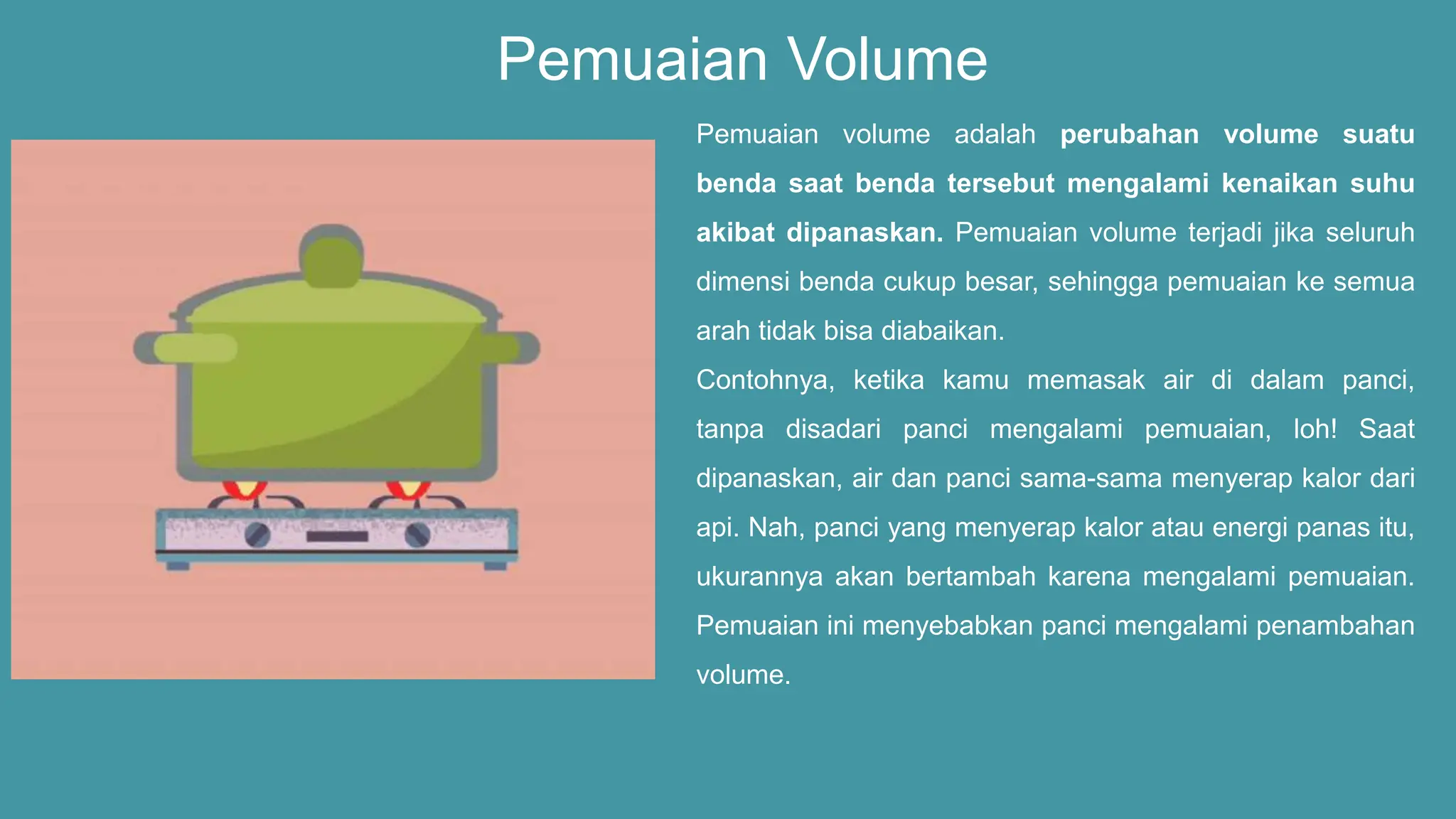 Pemuaian Volume

Pemuaian volume adalah perubahan volume suatu benda saat benda tersebut mengalami kenaikan suhu akibat dipanaskan. Pemuaian volume terjadi jika seluruh dimensi benda cukup besar, sehingga pemuaian ke semua arah tidak bisa diabaikan.

Contohnya, ketika kamu memasak air di dalam panci, tanpa disadari panci mengalami pemuaian, loh! Saat dipanaskan, air dan panci sama-sama menyerap kalor dari api. Nah, panci yang menyerap kalor atau energi panas itu, ukurannya akan bertambah karena mengalami pemuaian. Pemuaian ini menyebabkan panci mengalami penambahan volume.